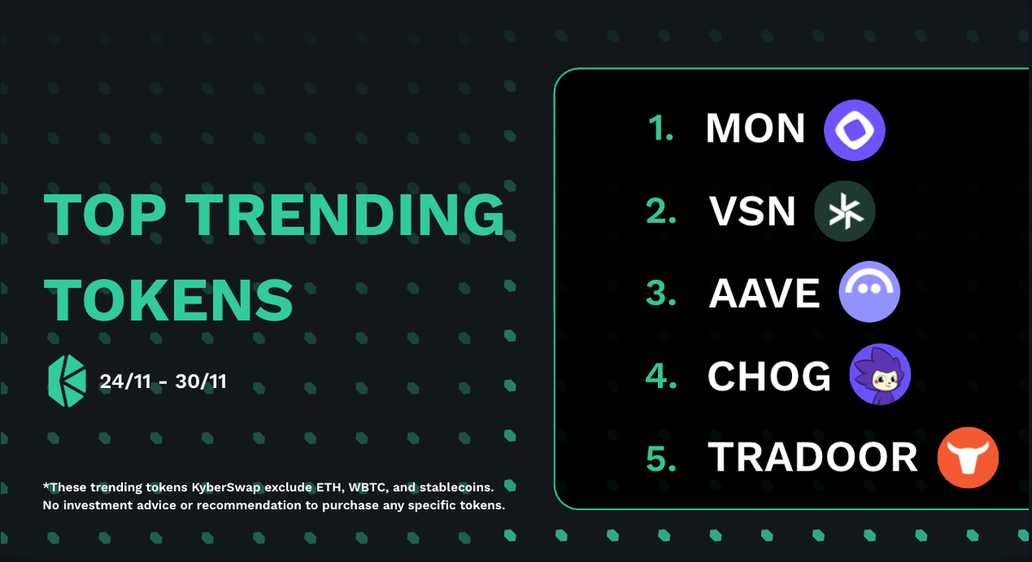 TOP TRENDING TOKENS

24/11 - 30/11

*These trending tokens KyberSwap exclude ETH, WBTC, and stablecoins.
No investment advice or recommendation to purchase any specific tokens.

1. MON
2. VSN
3. AAVE
4. CHOG
5. TRADOOR